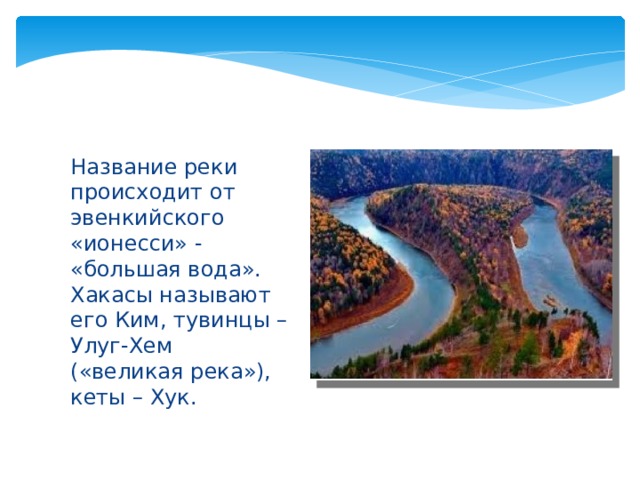 Название реки происходит от эвенкийского «ионесси» - «большая вода». Хакасы называют его Ким, тувинцы – Улуг-Хем («великая река»), кеты – Хук.